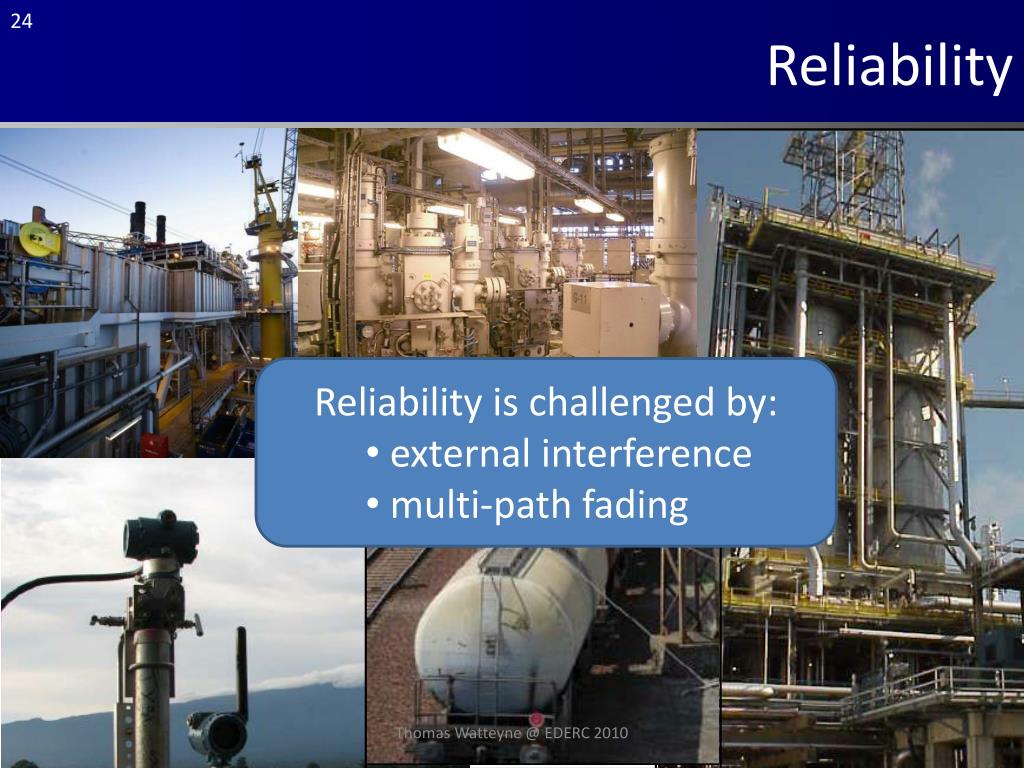 24

Reliability

Reliability is challenged by:
• external interference
• multi-path fading

Thomas Watteyne @ EDERC 2010